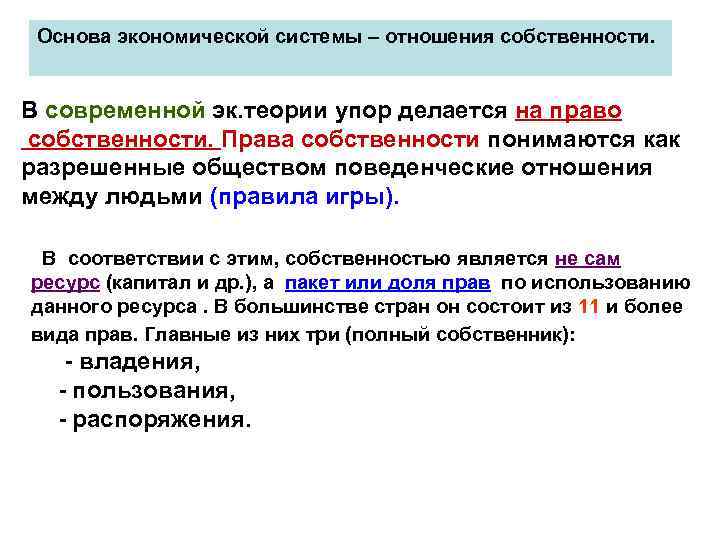 Основа экономической системы – отношения собственности.

В современной эк.теории упор делается на право собственности. Права собственности понимаются как разрешенные обществом поведенческие отношения между людьми (правила игры).

В соответствии с этим, собственностью является не сам ресурс (капитал и др.), а пакет или доля прав по использованию данного ресурса . В большинстве стран он состоит из 11 и более вида прав. Главные из них три (полный собственник):
- владения,
- пользования,
- распоряжения.